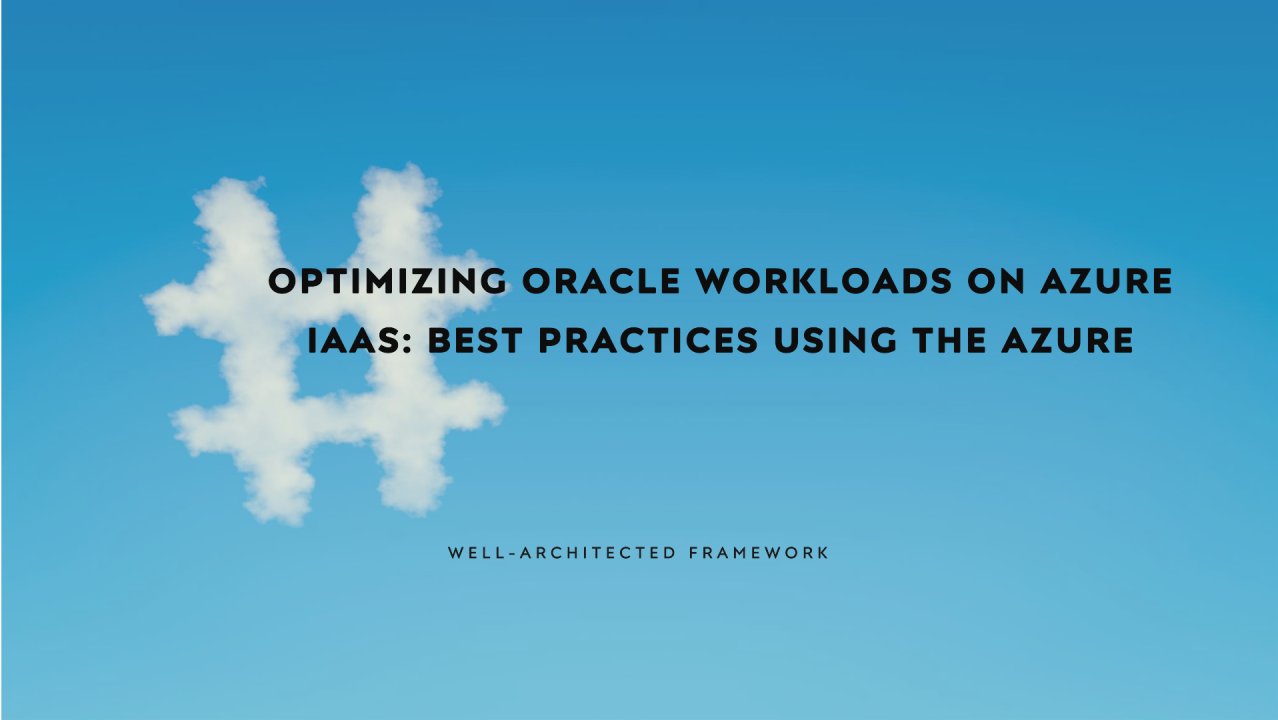 OPTIMIZING ORACLE WORKLOADS ON AZURE IAAS: BEST PRACTICES USING THE AZURE

WELL-ARCHITECTED FRAMEWORK